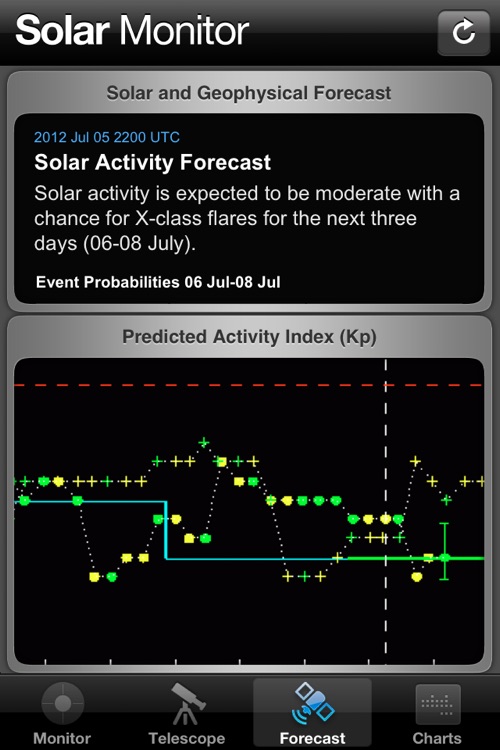 Solar Monitor

Solar and Geophysical Forecast

2012 Jul 05 2200 UTC

Solar Activity Forecast

Solar activity is expected to be moderate with a chance for X-class flares for the next three days (06-08 July).

Event Probabilities 06 Jul-08 Jul

Predicted Activity Index (Kp)

Monitor Telescope Forecast Charts